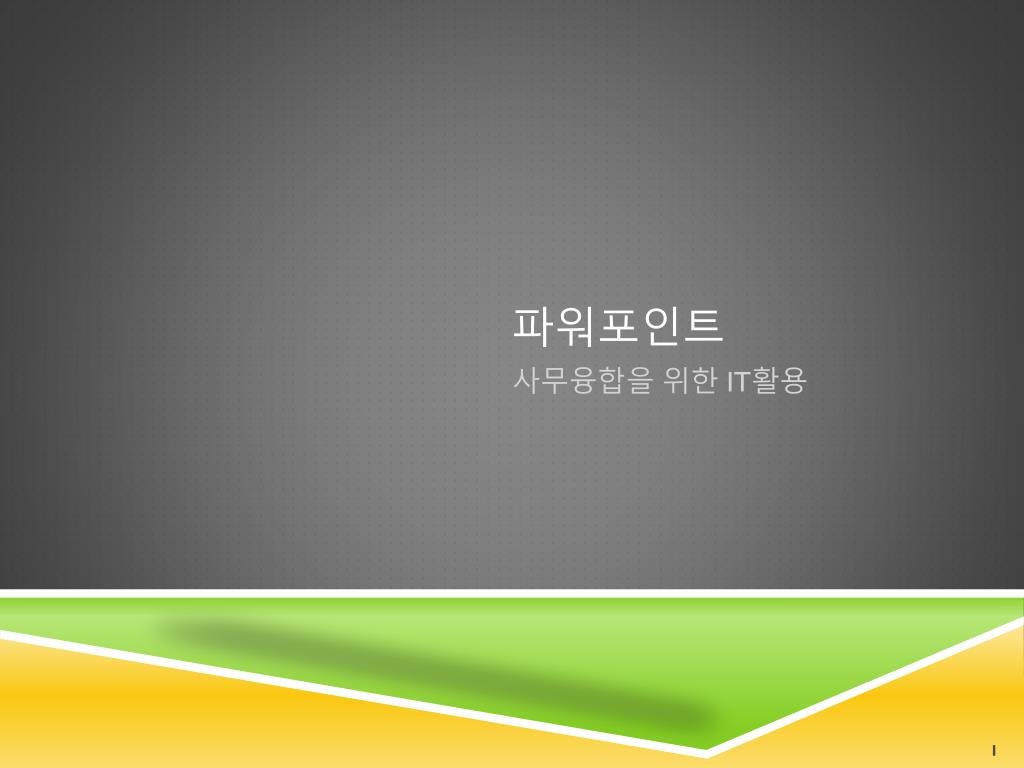 파워포인트

사무융합을 위한 IT활용

1